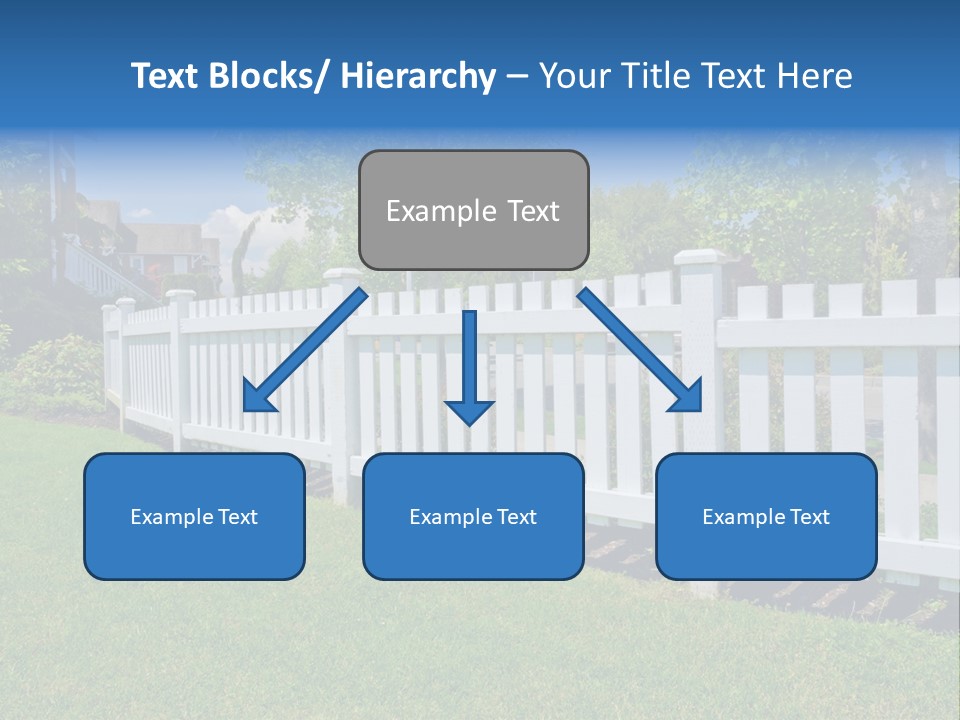 Text Blocks/ Hierarchy – Your Title Text Here

Example Text

Example Text

Example Text

Example Text